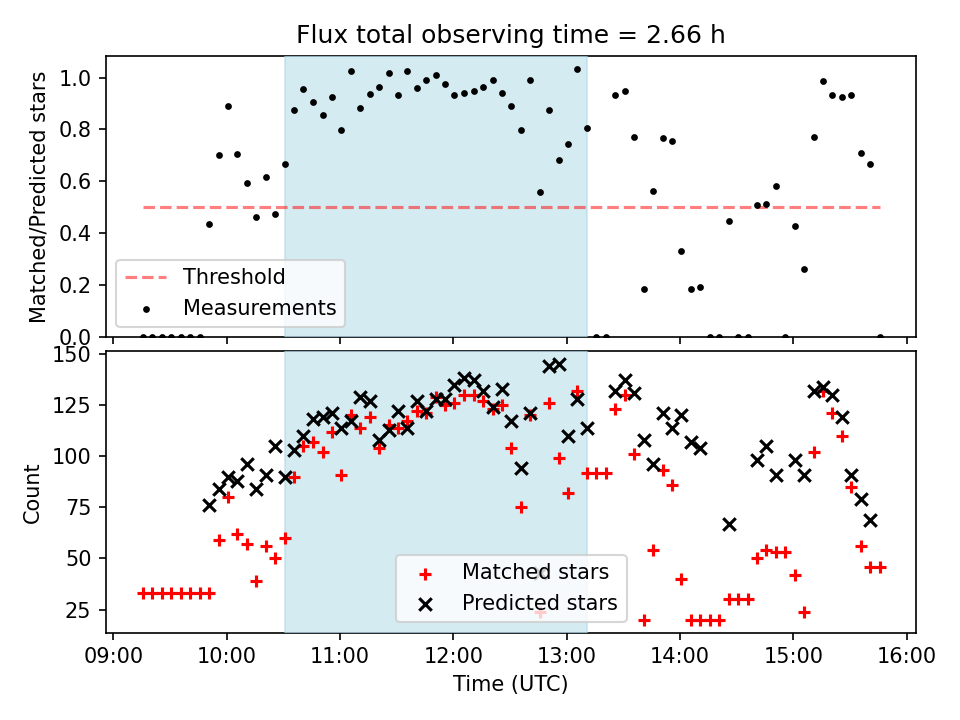 Flux total observing time = 2.66 h

Matched/Predicted stars

1.0
0.8
0.6
0.4
0.2
0.0

Threshold
Measurements

Count

150
125
100
75
50
25

Matched stars
Predicted stars

09:00 10:00 11:00 12:00 13:00 14:00 15:00 16:00

Time (UTC)